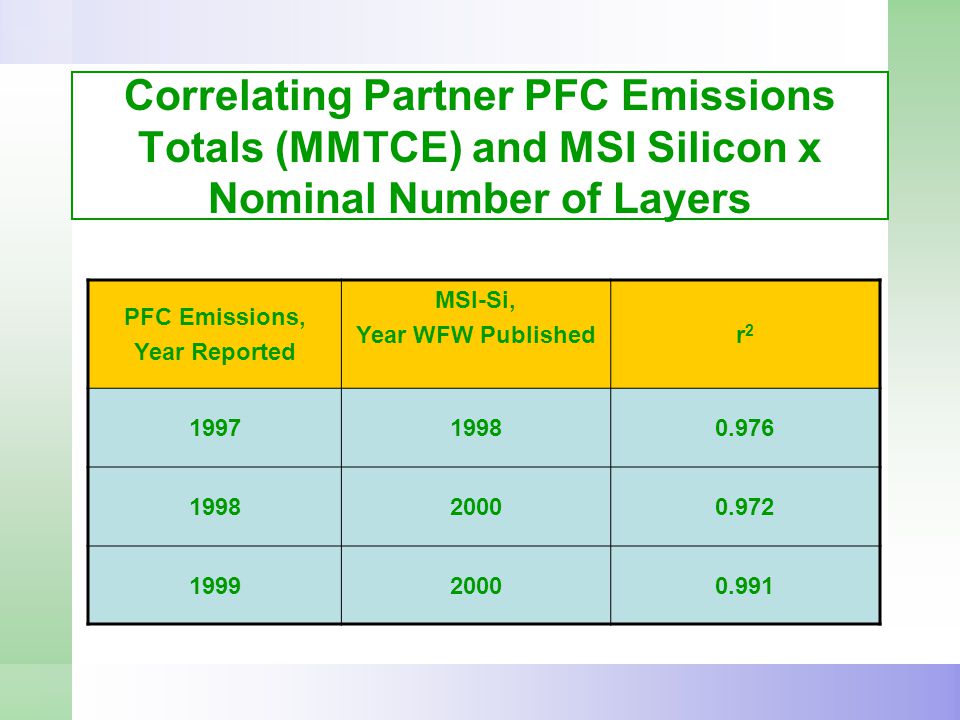 Correlating Partner PFC Emissions Totals (MMTCE) and MSI Silicon x Nominal Number of Layers

| PFC Emissions, Year Reported | MSI-Si, Year WFW Published | $r^2$ |
|---|---|---|
| 1997 | 1998 | 0.976 |
| 1998 | 2000 | 0.972 |
| 1999 | 2000 | 0.991 |